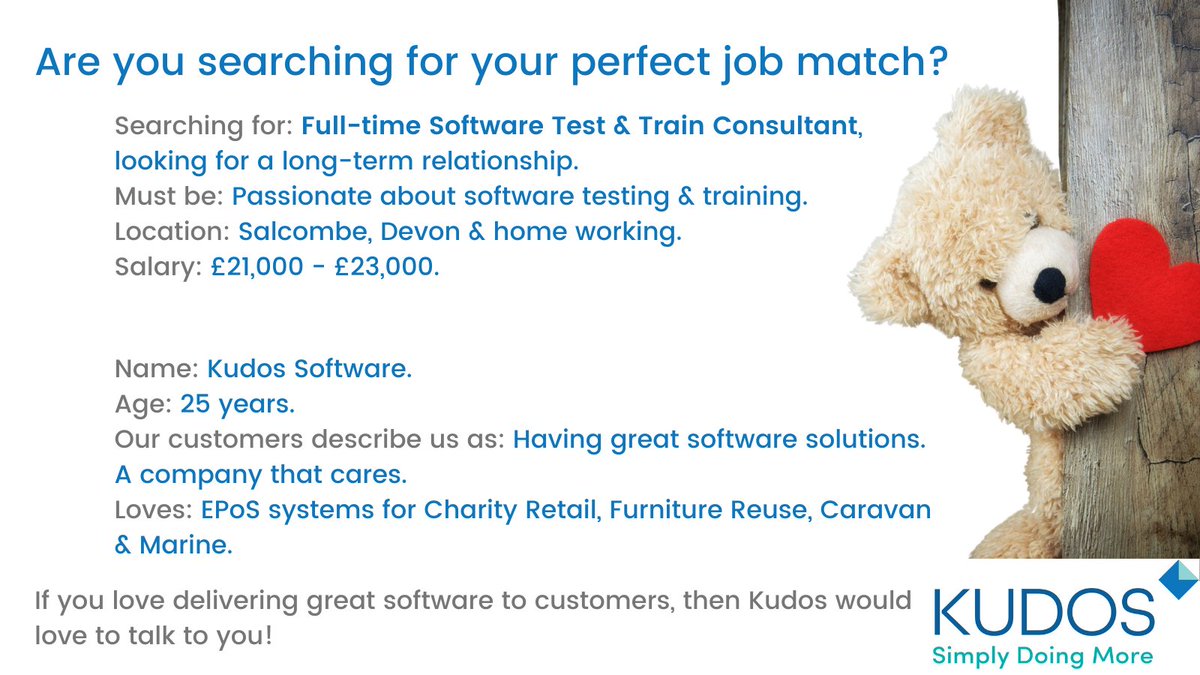 Are you searching for your perfect job match?

Searching for: Full-time Software Test & Train Consultant, looking for a long-term relationship.
Must be: Passionate about software testing & training.
Location: Salcombe, Devon & home working.
Salary: £21,000 - £23,000.

Name: Kudos Software.
Age: 25 years.
Our customers describe us as: Having great software solutions. A company that cares.
Loves: EPoS systems for Charity Retail, Furniture Reuse, Caravan & Marine.

If you love delivering great software to customers, then Kudos would love to talk to you!

KUDOS
Simply Doing More